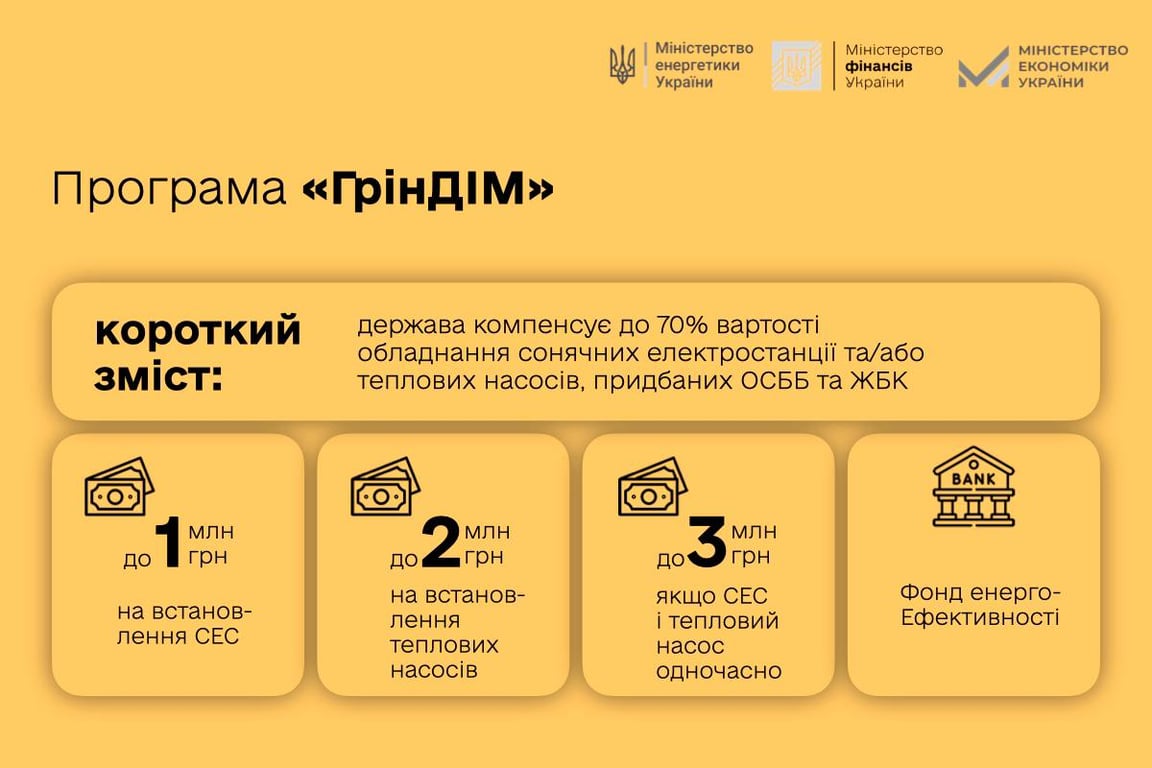 Міністерство енергетики України

Міністерство фінансів України

МІНІСТЕРСТВО ЕКОНОМІКИ УКРАЇНИ

Програма «ҐрінДІМ»

короткий зміст:

держава компенсує до 70% вартості обладнання сонячних електростанції та/або теплових насосів, придбаних ОСББ та ЖБК

до 1 млн грн

на встановлення СЕС

до 2 млн грн

на встановлення теплових насосів

до 3 млн грн

якщо СЕС і тепловий насос одночасно

BANK

Фонд енерго-Ефективності